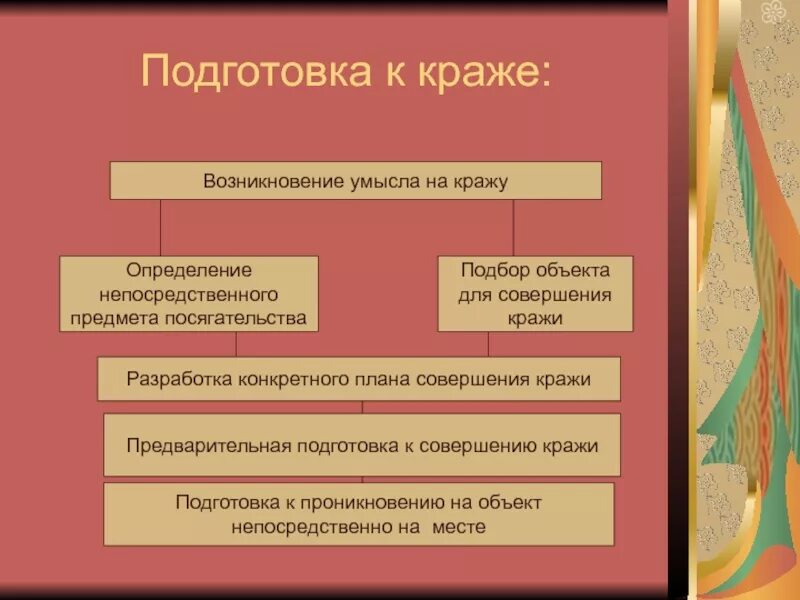 Подготовка к краже:

Возникновение умысла на кражу

Определение непосредственного предмета посягательства

Подбор объекта для совершения кражи

Разработка конкретного плана совершения кражи

Предварительная подготовка к совершению кражи

Подготовка к проникновению на объект непосредственно на месте